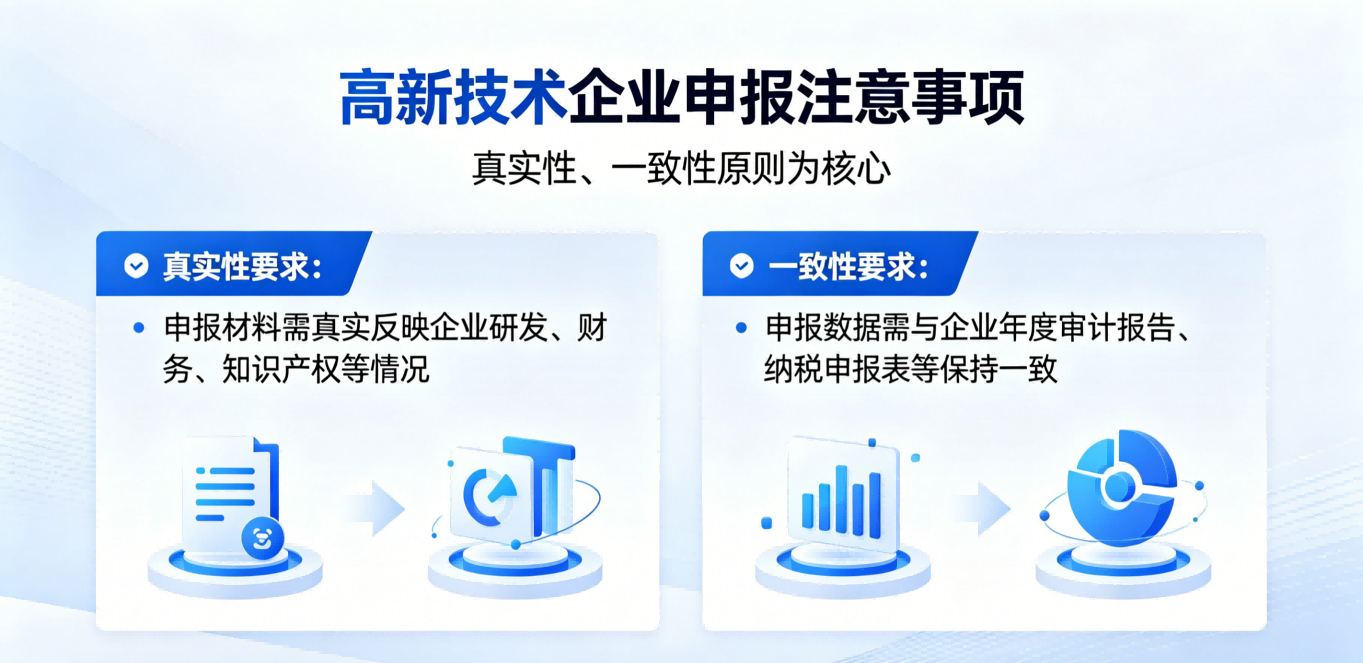 高新技术企业申报注意事项

真实性、一致性原则为核心

真实性要求：

• 申报材料需真实反映企业研发、财务、知识产权等情况

一致性要求：

• 申报数据需与企业年度审计报告、纳税申报表等保持一致